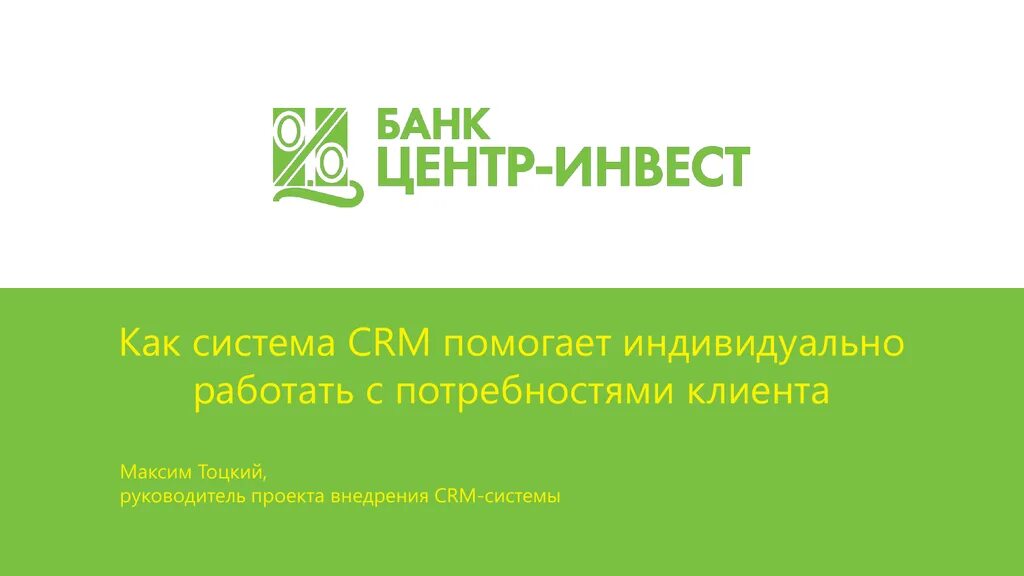 БАНК
ЦЕНТР-ИНВЕСТ

Как система CRM помогает индивидуально работать с потребностями клиента

Максим Тоцкий,
руководитель проекта внедрения CRM-системы